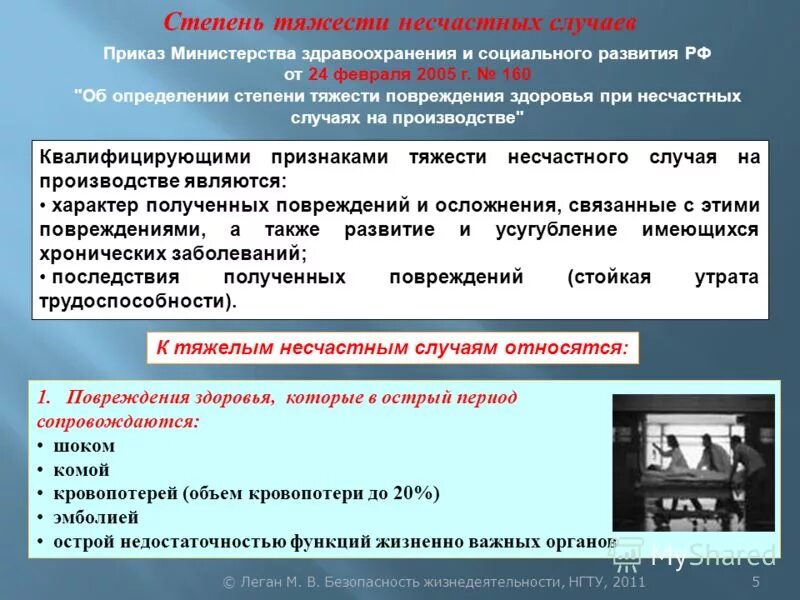 Степень тяжести несчастных случаев

Приказ Министерства здравоохранения и социального развития РФ от 24 февраля 2005 г. № 160 "Об определении степени тяжести повреждения здоровья при несчастных случаях на производстве"

Квалифицирующими признаками тяжести несчастного случая на производстве являются:
• характер полученных повреждений и осложнения, связанные с этими повреждениями, а также развитие и усугубление имеющихся хронических заболеваний;
• последствия полученных повреждений (стойкая утрата трудоспособности).

К тяжелым несчастным случаям относятся:

1. Повреждения здоровья, которые в острый период сопровождаются:
• шоком
• комой
• кровопотерей (объем кровопотери до 20%)
• эмболией
• острой недостаточностью функций жизненно важных органов

MyShared

© Леган М. В. Безопасность жизнедеятельности, НГТУ, 2011 5